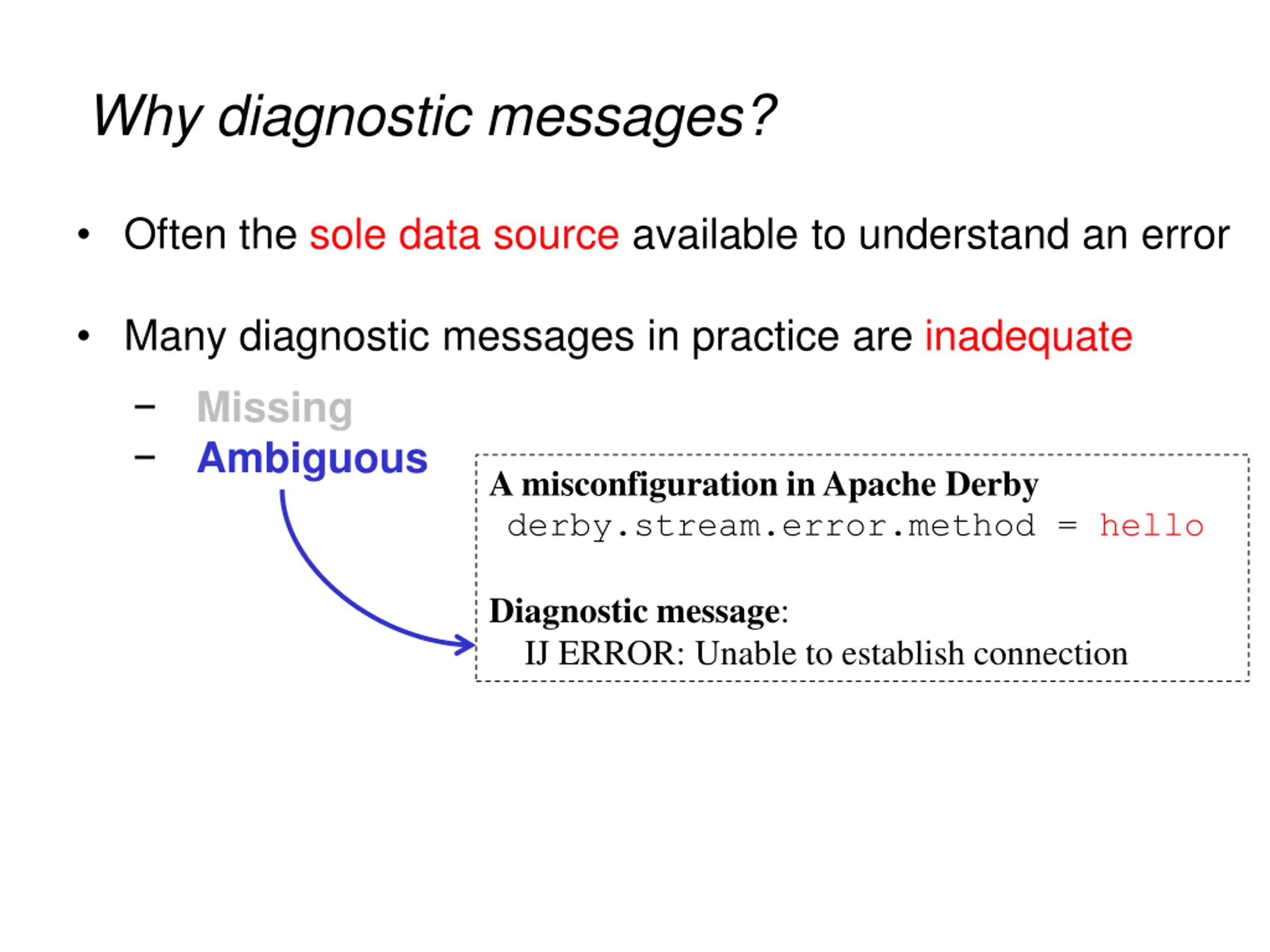 Why diagnostic messages?

• Often the sole data source available to understand an error

• Many diagnostic messages in practice are inadequate

– Missing
– Ambiguous

A misconfiguration in Apache Derby
derby.stream.error.method = hello

Diagnostic message:
IJ ERROR: Unable to establish connection